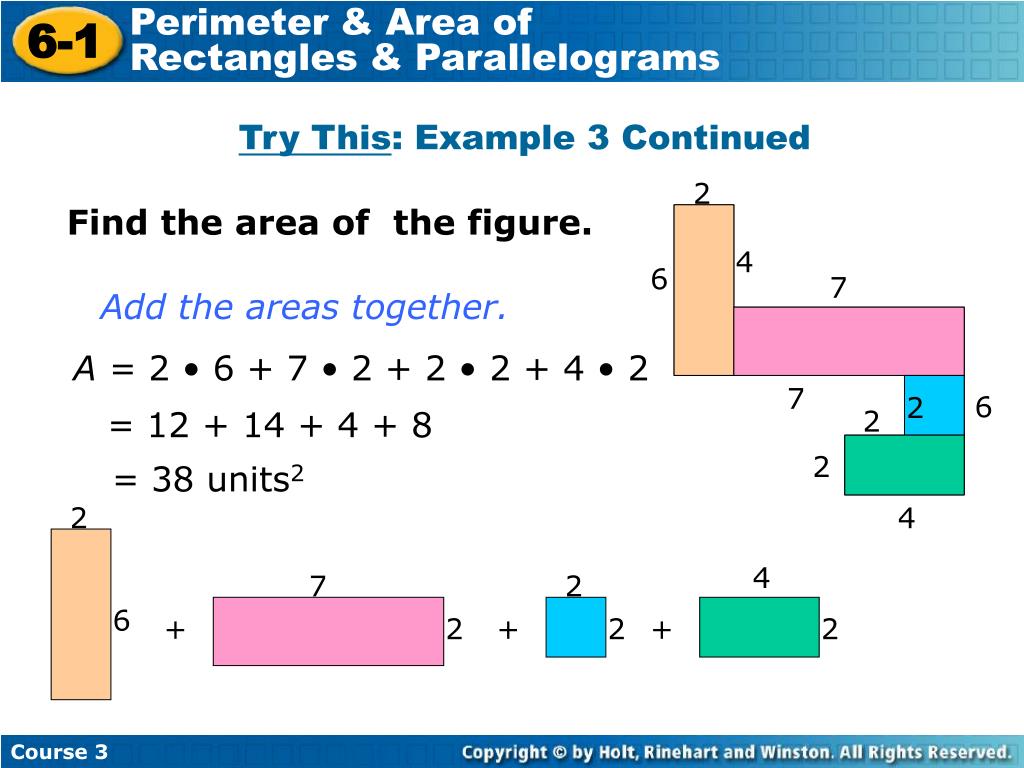 6-1 Perimeter & Area of Rectangles & Parallelograms

Try This: Example 3 Continued

Find the area of the figure.

Add the areas together.

$A = 2 \bullet 6 + 7 \bullet 2 + 2 \bullet 2 + 4 \bullet 2$

$= 12 + 14 + 4 + 8$

$= 38$ units$^2$

2
6
4
7
7
2
2
6
2
4

2
6
+
7
2
+
2
2
+
4
2

Course 3

Copyright © by Holt, Rinehart and Winston. All Rights Reserved.